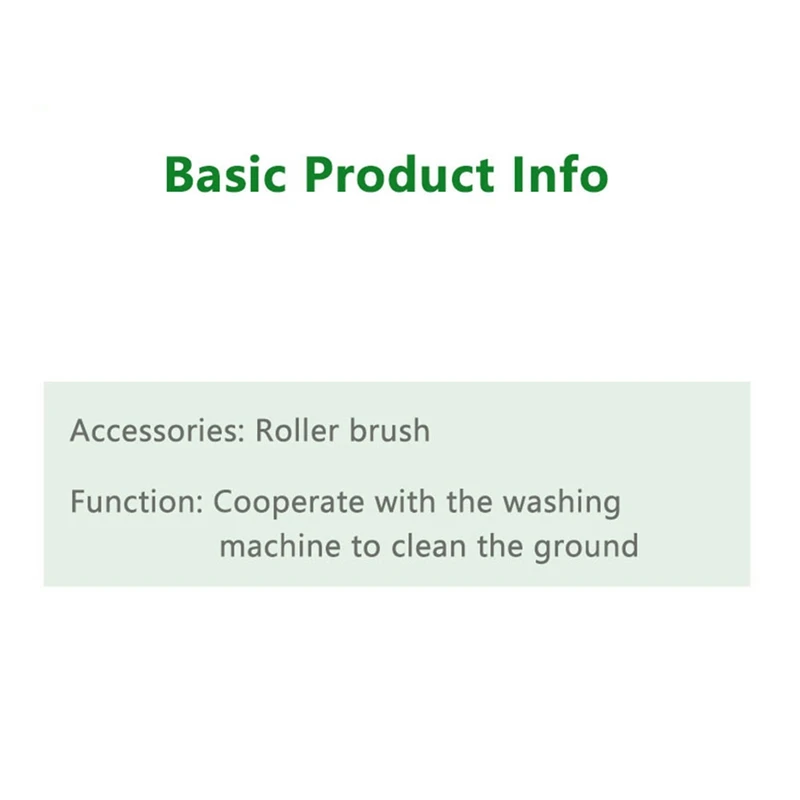 Basic Product Info

Accessories: Roller brush

Function: Cooperate with the washing machine to clean the ground